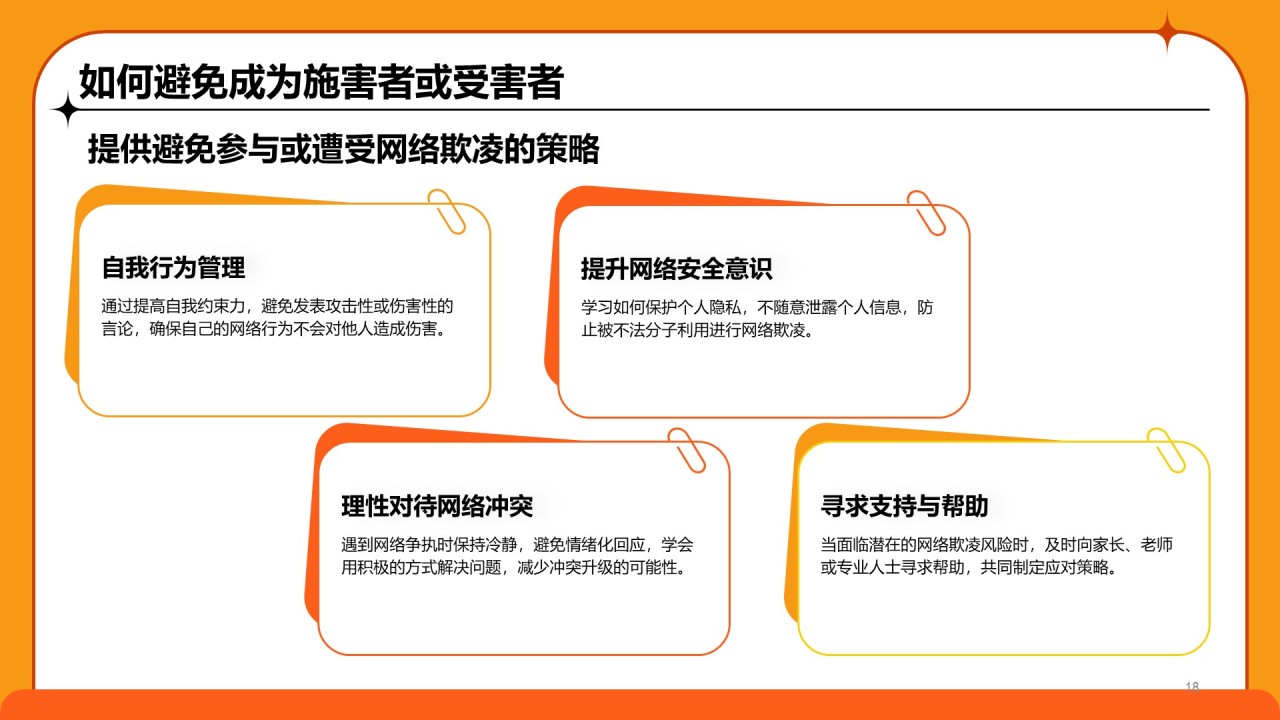 如何避免成为施害者或受害者

提供避免参与或遭受网络欺凌的策略

自我行为管理

通过提高自我约束力，避免发表攻击性或伤害性的言论，确保自己的网络行为不会对他人造成伤害。

提升网络安全意识

学习如何保护个人隐私，不随意泄露个人信息，防止被不法分子利用进行网络欺凌。

理性对待网络冲突

遇到网络争执时保持冷静，避免情绪化回应，学会用积极的方式解决问题，减少冲突升级的可能性。

寻求支持与帮助

当面临潜在的网络欺凌风险时，及时向家长、老师或专业人士寻求帮助，共同制定应对策略。

18